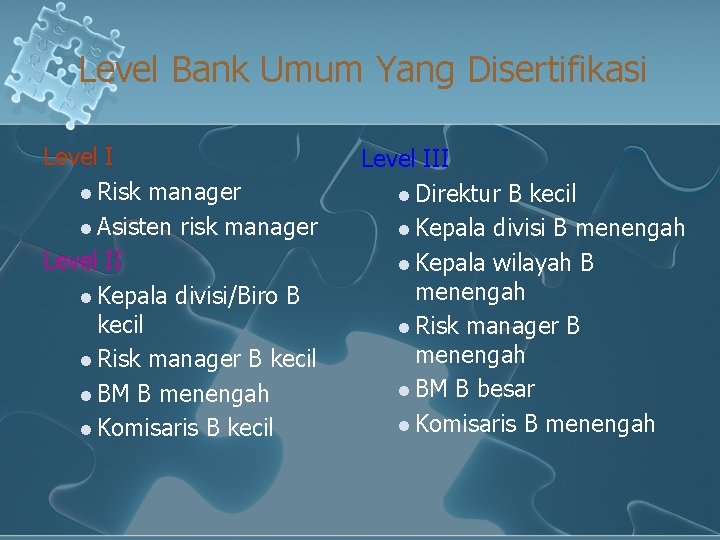 Level Bank Umum Yang Disertifikasi

Level I
- Risk manager
- Asisten risk manager

Level II
- Kepala divisi/Biro B kecil
- Risk manager B kecil
- BM B menengah
- Komisaris B kecil

Level III
- Direktur B kecil
- Kepala divisi B menengah
- Kepala wilayah B menengah
- Risk manager B menengah
- BM B besar
- Komisaris B menengah